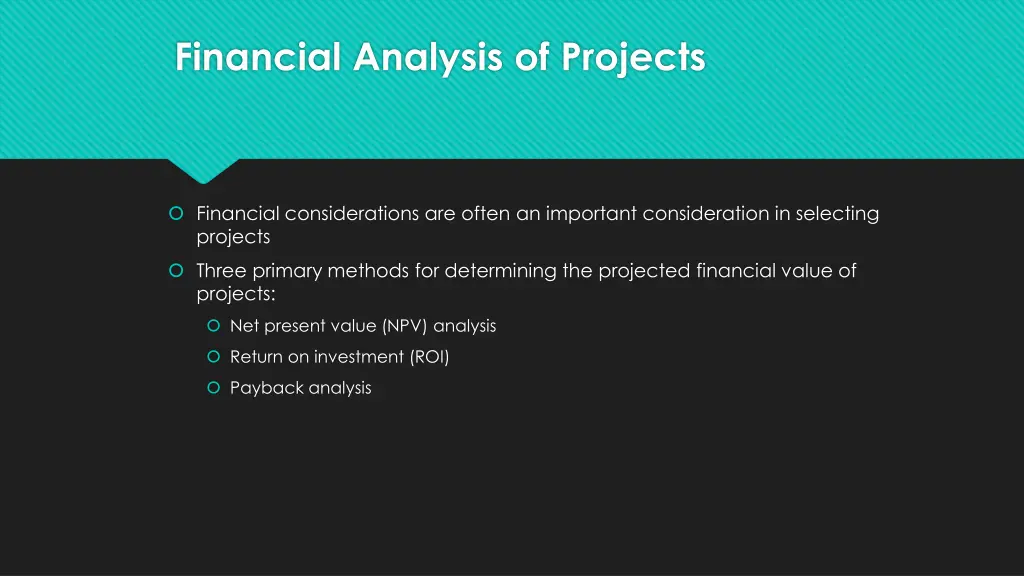 Financial Analysis of Projects

Financial considerations are often an important consideration in selecting projects

Three primary methods for determining the projected financial value of projects:

Net present value (NPV) analysis

Return on investment (ROI)

Payback analysis